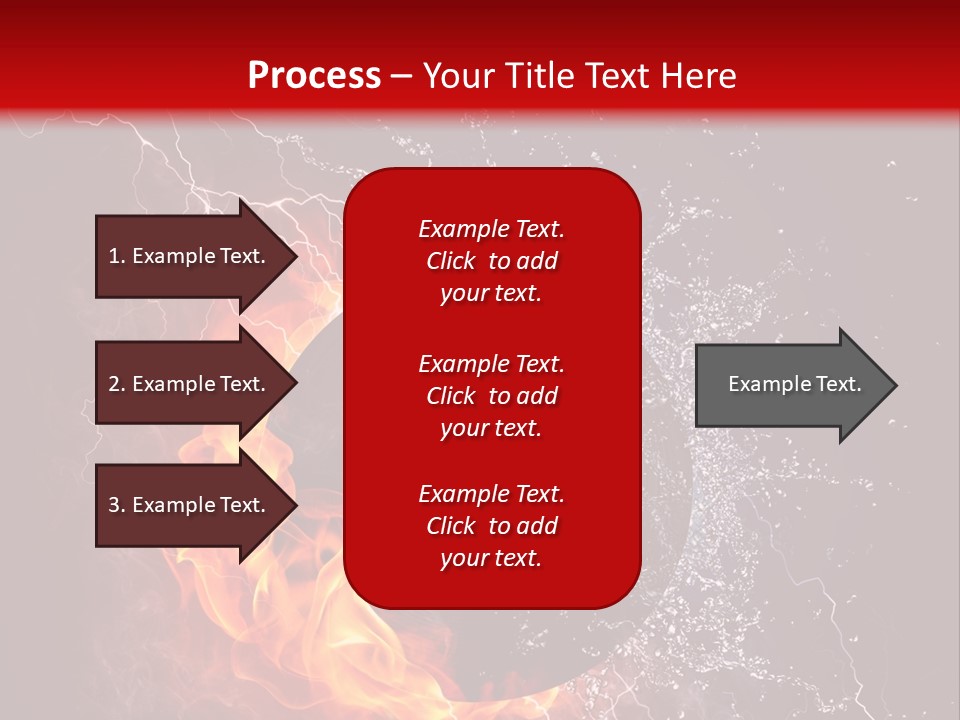 Process – Your Title Text Here

1. Example Text.

2. Example Text.

3. Example Text.

Example Text. Click to add your text.

Example Text. Click to add your text.

Example Text. Click to add your text.

Example Text.